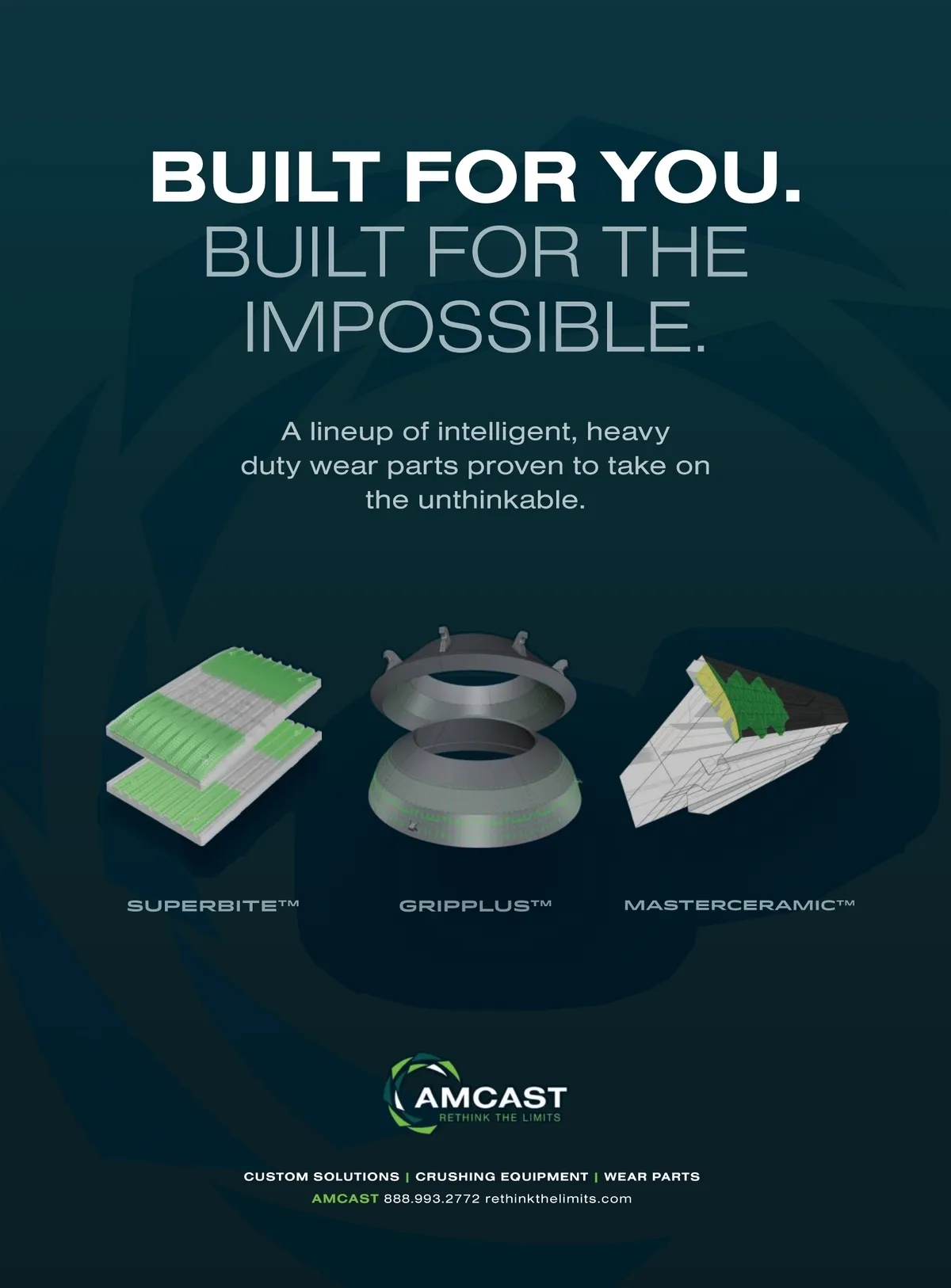 BUILT FOR YOU.
BUILT FOR THE IMPOSSIBLE.

A lineup of intelligent, heavy duty wear parts proven to take on the unthinkable.

SUPERBITE™

GRIPPLUS™

MASTERCERAMIC™

AMCAST
RETHINK THE LIMITS

CUSTOM SOLUTIONS | CRUSHING EQUIPMENT | WEAR PARTS
AMCAST 888.993.2772 rethinkthelimits.com